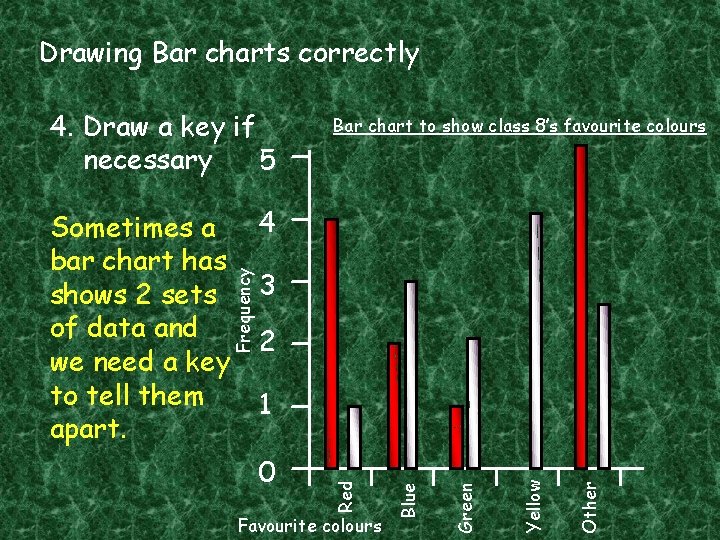 Drawing Bar charts correctly

4. Draw a key if necessary

Sometimes a bar chart has shows 2 sets of data and we need a key to tell them apart.

Bar chart to show class 8's favourite colours

Frequency

5
4
3
2
1
0

Red
Blue
Green
Yellow
Other

Favourite colours